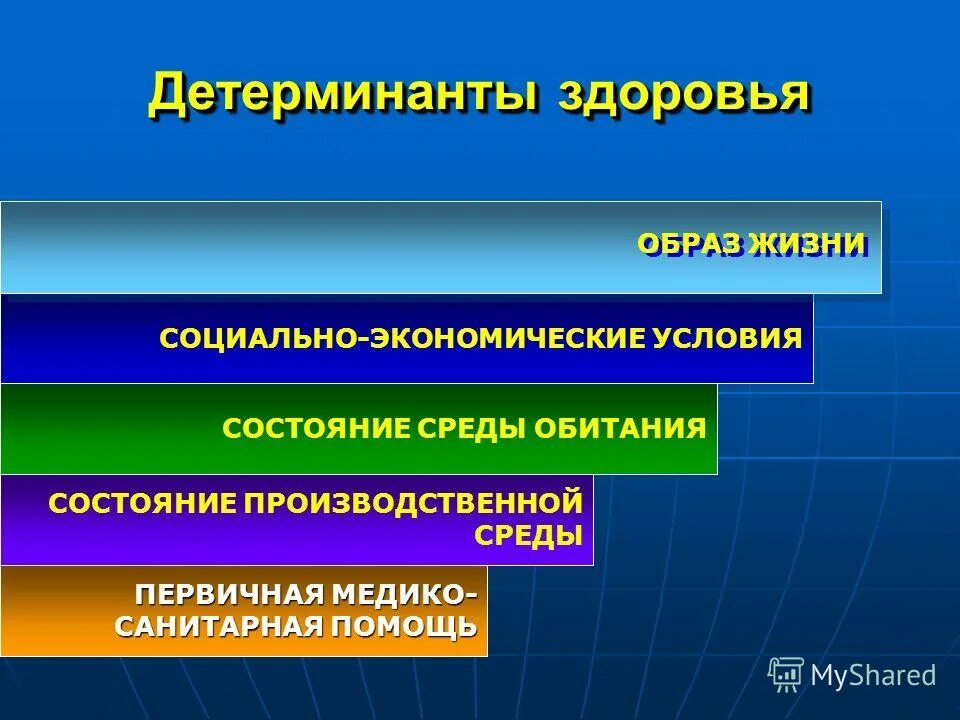 Детерминанты здоровья

ОБРАЗ ЖИЗНИ

СОЦИАЛЬНО-ЭКОНОМИЧЕСКИЕ УСЛОВИЯ

СОСТОЯНИЕ СРЕДЫ ОБИТАНИЯ

СОСТОЯНИЕ ПРОИЗВОДСТВЕННОЙ СРЕДЫ

ПЕРВИЧНАЯ МЕДИКО-САНИТАРНАЯ ПОМОЩЬ

MyShared